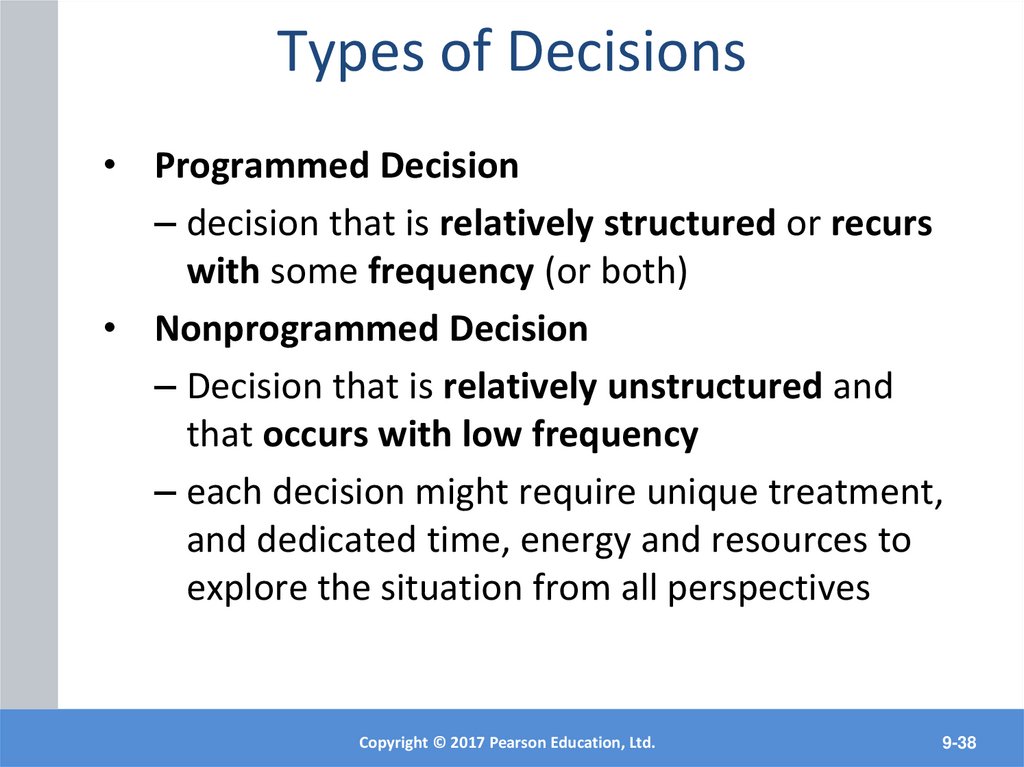 Types of Decisions

• Programmed Decision

– decision that is relatively structured or recurs with some frequency (or both)

• Nonprogrammed Decision

– Decision that is relatively unstructured and that occurs with low frequency

– each decision might require unique treatment, and dedicated time, energy and resources to explore the situation from all perspectives

Copyright © 2017 Pearson Education, Ltd.

9-38